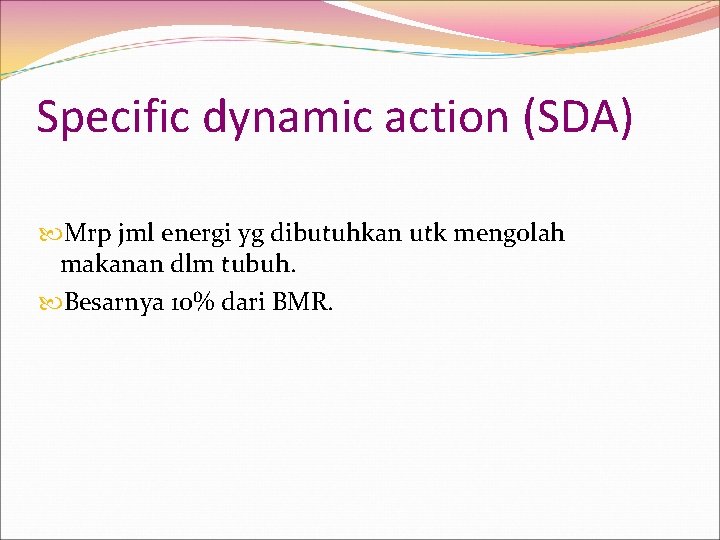 Specific dynamic action (SDA)

Mrp jml energi yg dibutuhkan utk mengolah makanan dlm tubuh.

Besarnya 10% dari BMR.